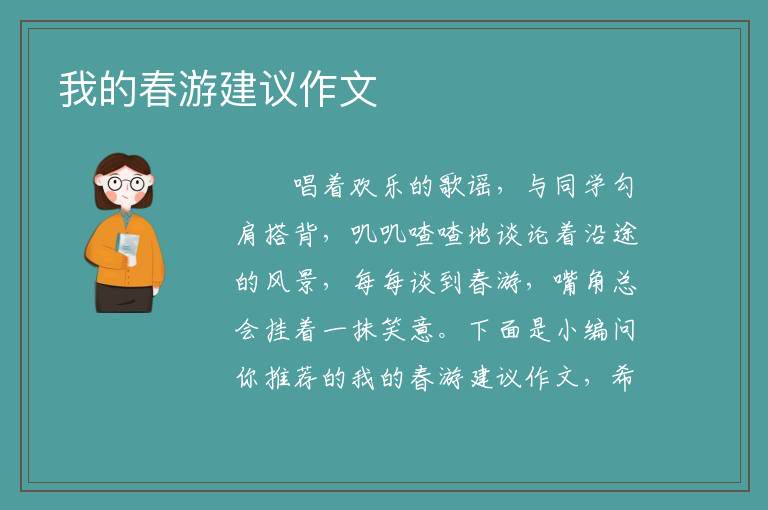 我的春游建议作文

唱着欢乐的歌谣，与同学勾肩搭背，叽叽喳喳地谈论着沿途的风景，每每谈到春游，嘴角总会挂着一抹笑意。下面是小编问你推荐的我的春游建议作文，希